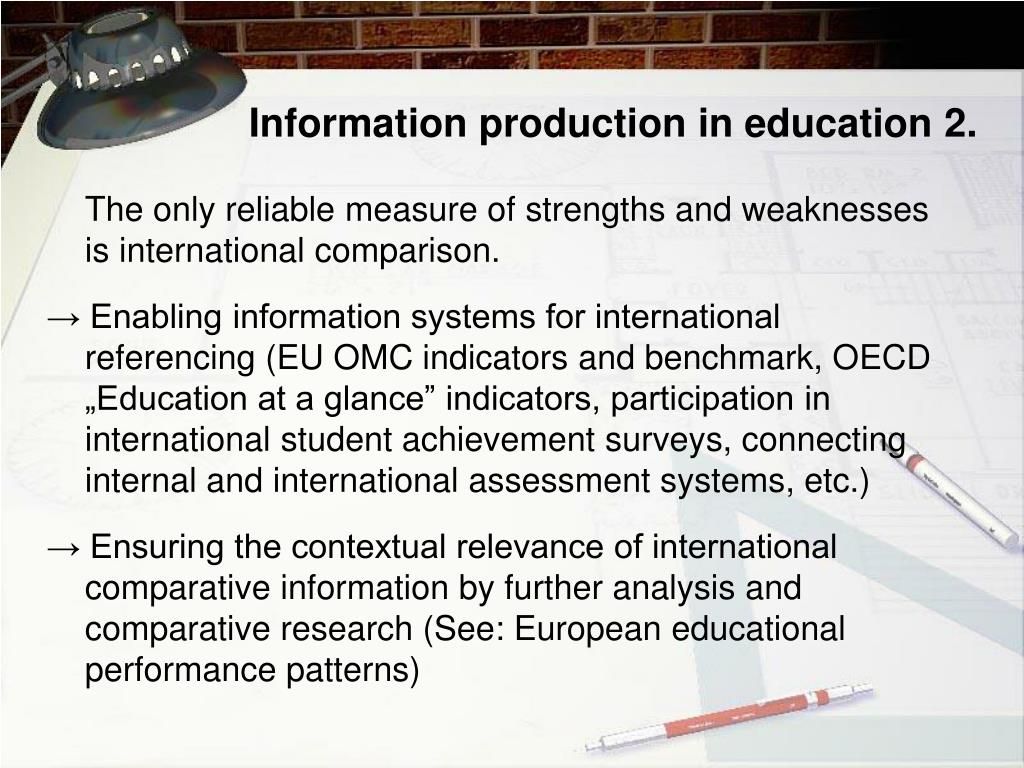 Information production in education 2.

The only reliable measure of strengths and weaknesses is international comparison.

→ Enabling information systems for international referencing (EU OMC indicators and benchmark, OECD „Education at a glance” indicators, participation in international student achievement surveys, connecting internal and international assessment systems, etc.)

→ Ensuring the contextual relevance of international comparative information by further analysis and comparative research (See: European educational performance patterns)